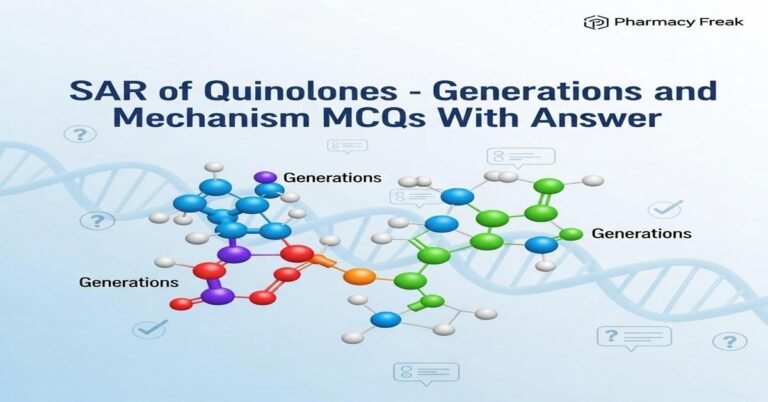 Pharmacy Freak

SAR of Quinolones - Generations and Mechanism MCQs With Answer

Generations

Generations

Generations